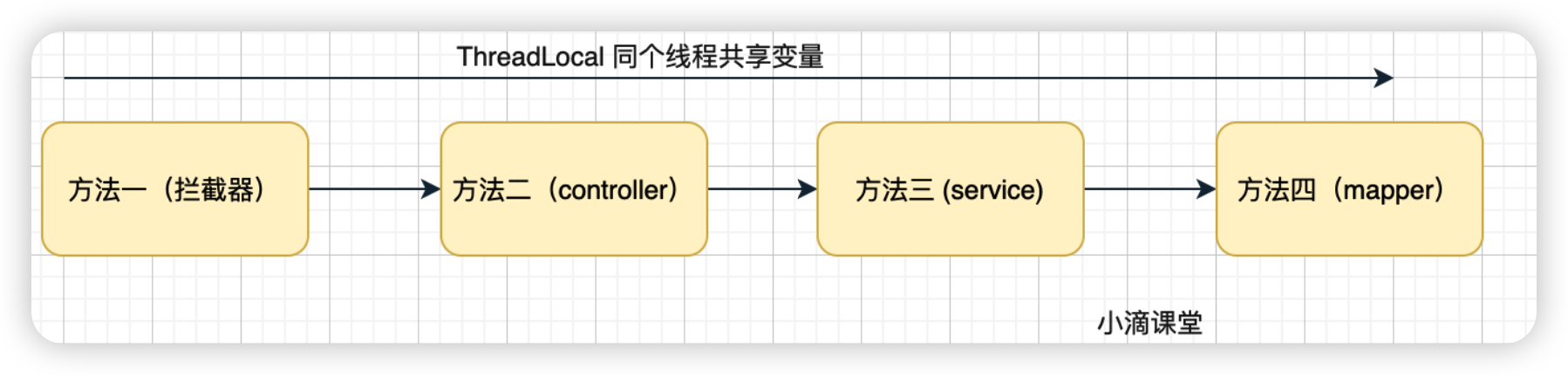 ThreadLocal 同个线程共享变量

方法一（拦截器）

方法二（controller）

方法三 (service)

方法四（mapper）

小滴课堂